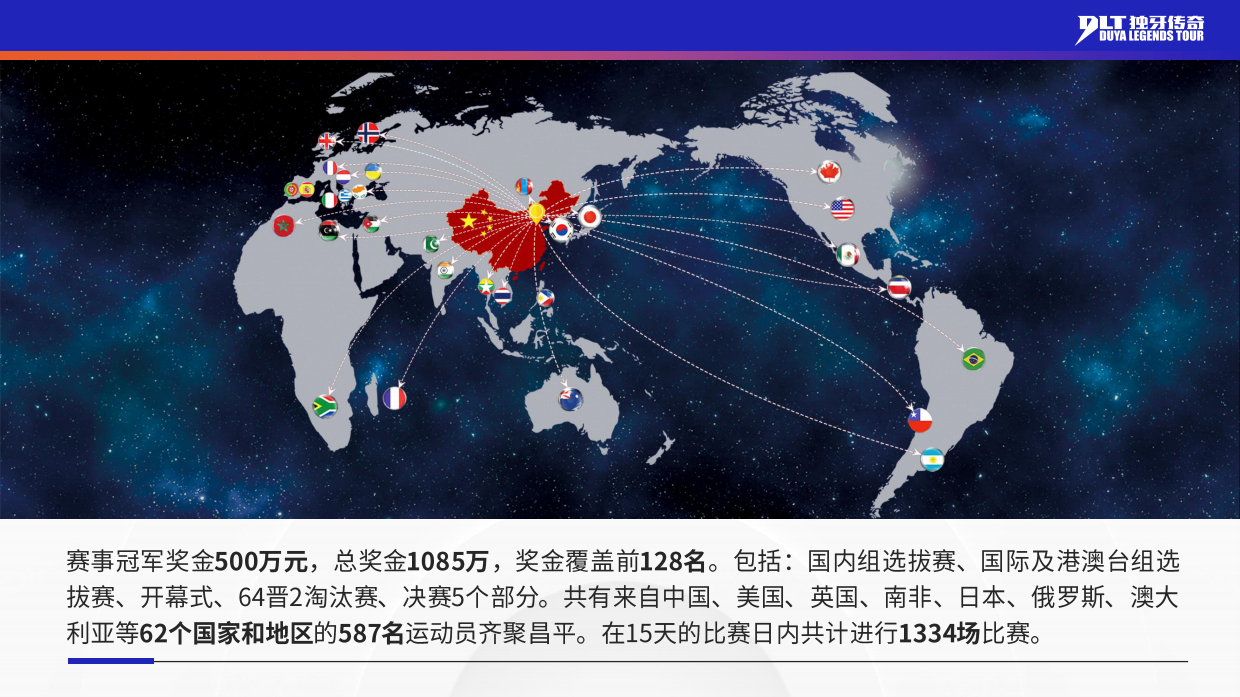 DLT 独牙传奇
DUYA LEGENDS TOUR

赛事冠军奖金500万元，总奖金1085万，奖金覆盖前128名。包括：国内组选拔赛、国际及港澳台组选拔赛、开幕式、64晋2淘汰赛、决赛5个部分。共有来自中国、美国、英国、南非、日本、俄罗斯、澳大利亚等62个国家和地区的587名运动员齐聚昌平。在15天的比赛日内共计进行1334场比赛。